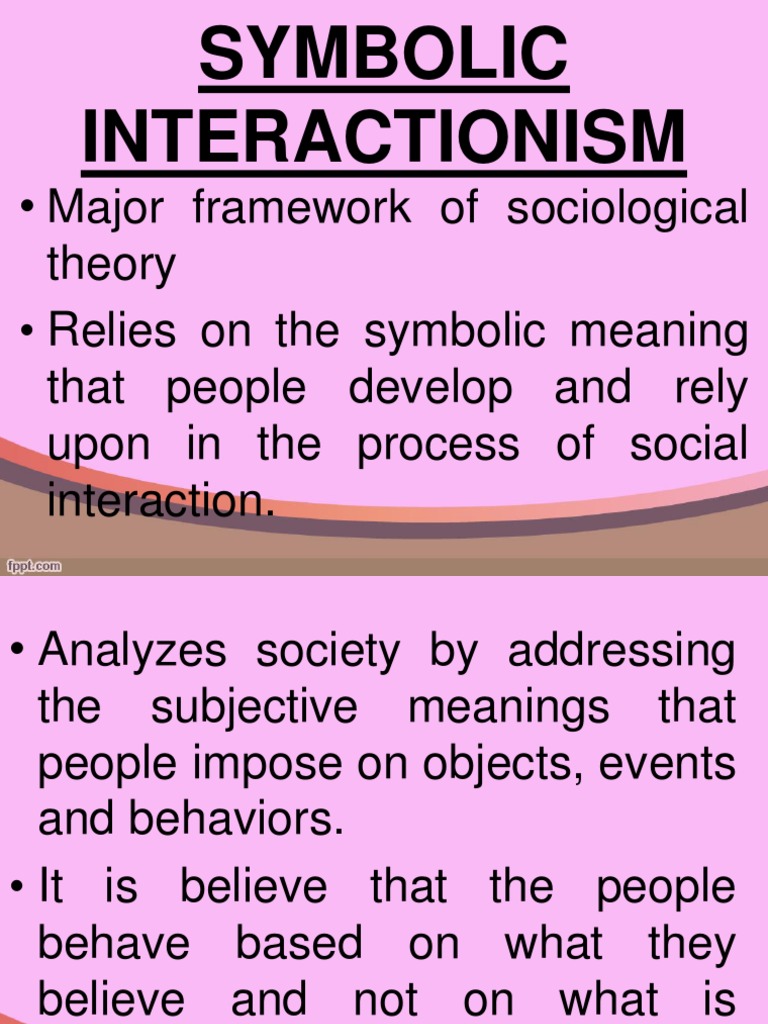 SYMBOLIC INTERACTIONISM

• Major framework of sociological theory

• Relies on the symbolic meaning that people develop and rely upon in the process of social interaction.

fppt.com

• Analyzes society by addressing the subjective meanings that people impose on objects, events and behaviors.

• It is believe that the people behave based on what they believe and not on what is